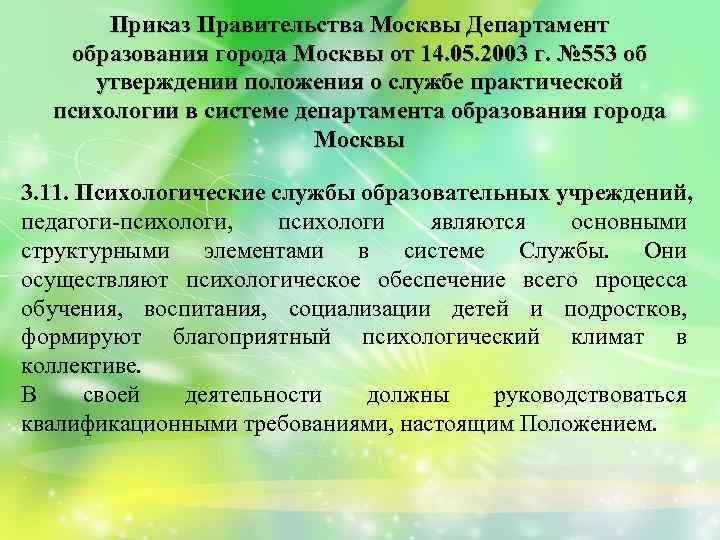 Приказ Правительства Москвы Департамент образования города Москвы от 14.05.2003 г. №553 об утверждении положения о службе практической психологии в системе департамента образования города Москвы

3.11. Психологические службы образовательных учреждений, педагоги-психологи, психологи являются основными структурными элементами в системе Службы. Они осуществляют психологическое обеспечение всего процесса обучения, воспитания, социализации детей и подростков, формируют благоприятный психологический климат в коллективе.
В своей деятельности должны руководствоваться квалификационными требованиями, настоящим Положением.